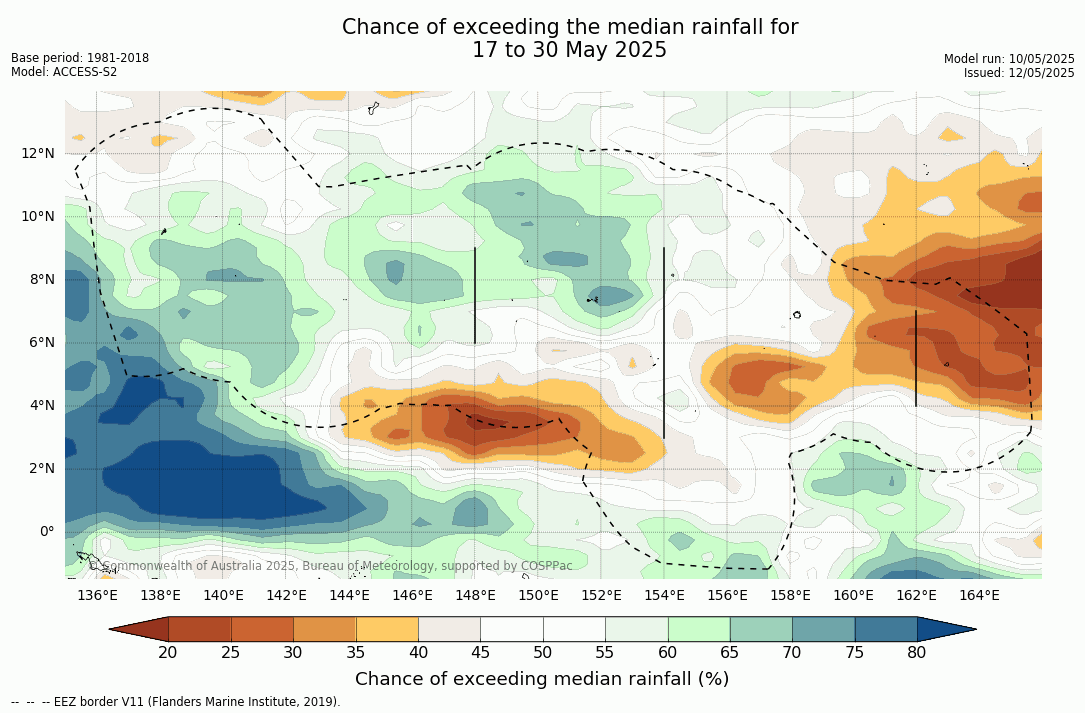 Chance of exceeding the median rainfall for
17 to 30 May 2025

Base period: 1981-2018
Model: ACCESS-S2

Model run: 10/05/2025
Issued: 12/05/2025

12°N
10°N
8°N
6°N
4°N
2°N
0°

© Commonwealth of Australia 2025, Bureau of Meteorology, supported by COSPPac

136°E 138°E 140°E 142°E 144°E 146°E 148°E 150°E 152°E 154°E 156°E 158°E 160°E 162°E 164°E

20 25 30 35 40 45 50 55 60 65 70 75 80

Chance of exceeding median rainfall (%)

-- -- -- EEZ border V11 (Flanders Marine Institute, 2019).